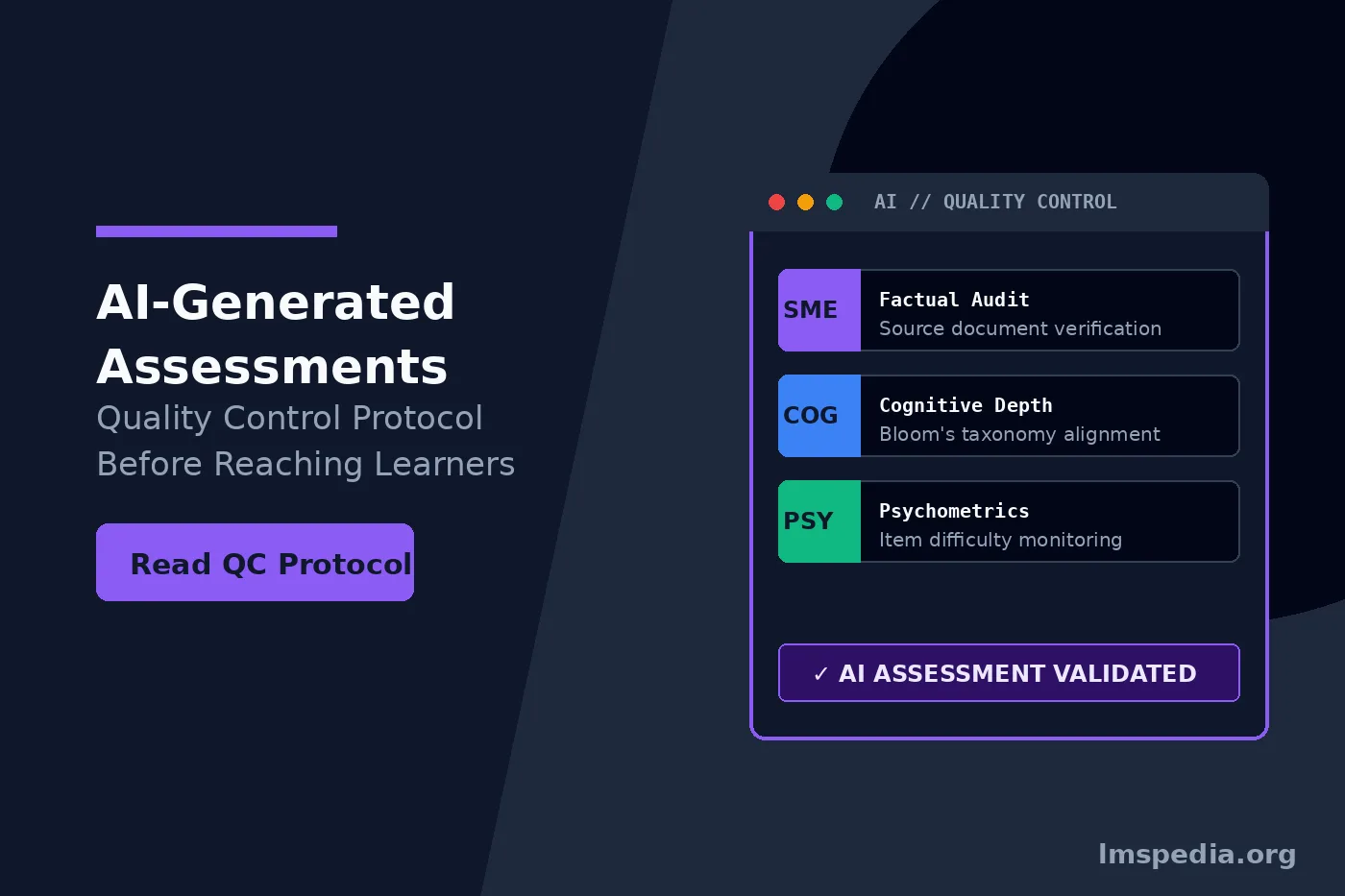 AI-Generated Assessments
Quality Control Protocol
Before Reaching Learners

Read QC Protocol

AI // QUALITY CONTROL

SME
Factual Audit
Source document verification

COG
Cognitive Depth
Bloom's taxonomy alignment

PSY
Psychometrics
Item difficulty monitoring

✓ AI ASSESSMENT VALIDATED

lmspedia.org